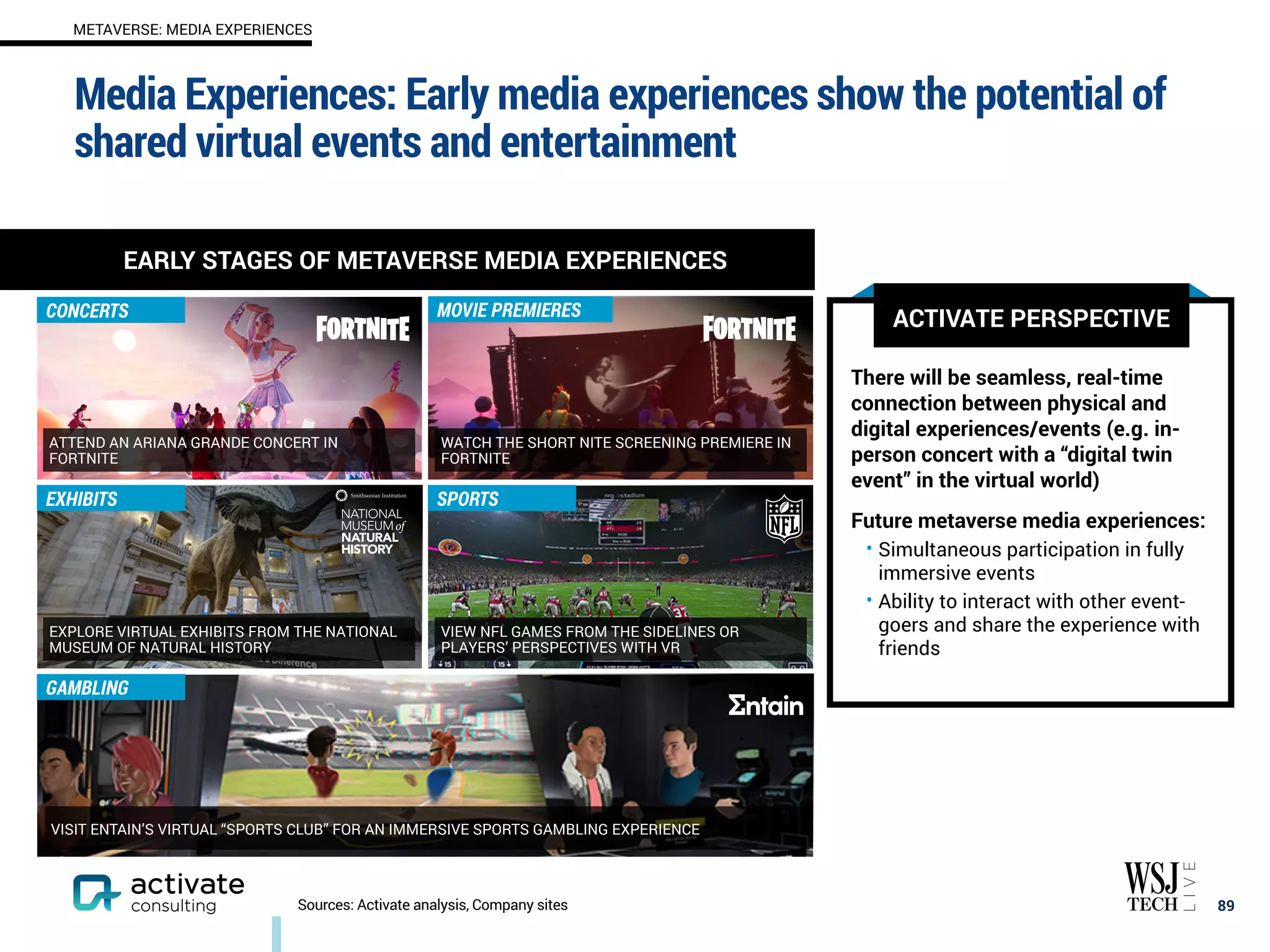 METAVERSE: MEDIA EXPERIENCES

Media Experiences: Early media experiences show the potential of shared virtual events and entertainment

EARLY STAGES OF METAVERSE MEDIA EXPERIENCES

CONCERTS

FORTNITE

ATTEND AN ARIANA GRANDE CONCERT IN FORTNITE

MOVIE PREMIERES

FORTNITE

WATCH THE SHORT NITE SCREENING PREMIERE IN FORTNITE

EXHIBITS

Smithsonian Institution

NATIONAL MUSEUM of NATURAL HISTORY

EXPLORE VIRTUAL EXHIBITS FROM THE NATIONAL MUSEUM OF NATURAL HISTORY

SPORTS

NFL

VIEW NFL GAMES FROM THE SIDELINES OR PLAYERS' PERSPECTIVES WITH VR

GAMBLING

Entain

VISIT ENTAIN'S VIRTUAL "SPORTS CLUB" FOR AN IMMERSIVE SPORTS GAMBLING EXPERIENCE

ACTIVATE PERSPECTIVE

There will be seamless, real-time connection between physical and digital experiences/events (e.g. in-person concert with a "digital twin event" in the virtual world)

Future metaverse media experiences:
• Simultaneous participation in fully immersive events
• Ability to interact with other event-goers and share the experience with friends

activate consulting

Sources: Activate analysis, Company sites

WSJ TECH LIVE

89